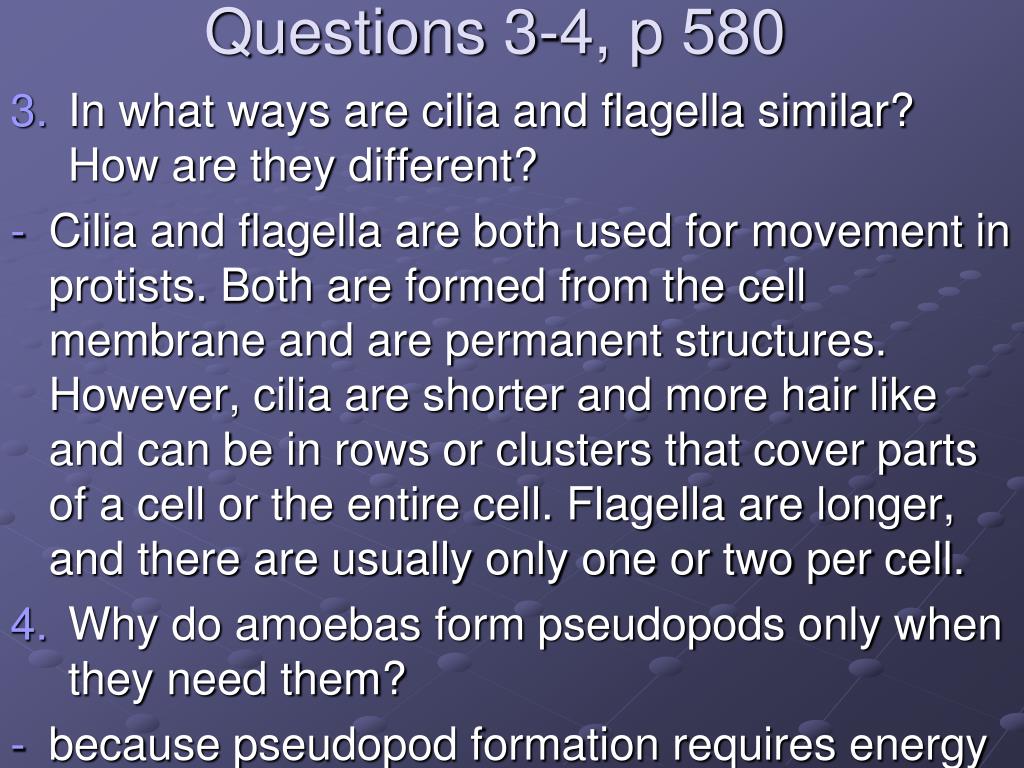 Questions 3-4, p 580

3. In what ways are cilia and flagella similar? How are they different?

- Cilia and flagella are both used for movement in protists. Both are formed from the cell membrane and are permanent structures. However, cilia are shorter and more hair like and can be in rows or clusters that cover parts of a cell or the entire cell. Flagella are longer, and there are usually only one or two per cell.

4. Why do amoebas form pseudopods only when they need them?

- because pseudopod formation requires energy